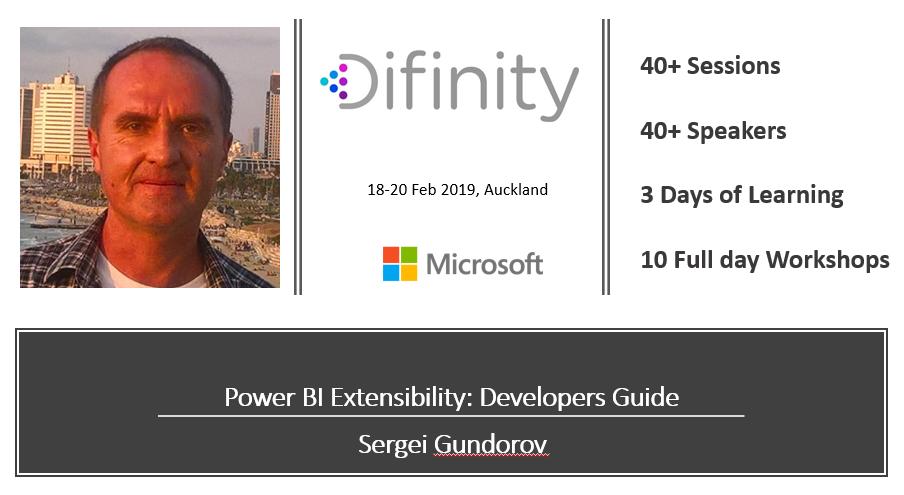 Difinity

18-20 Feb 2019, Auckland

Microsoft

40+ Sessions

40+ Speakers

3 Days of Learning

10 Full day Workshops

Power BI Extensibility: Developers Guide

Sergei Gundorov